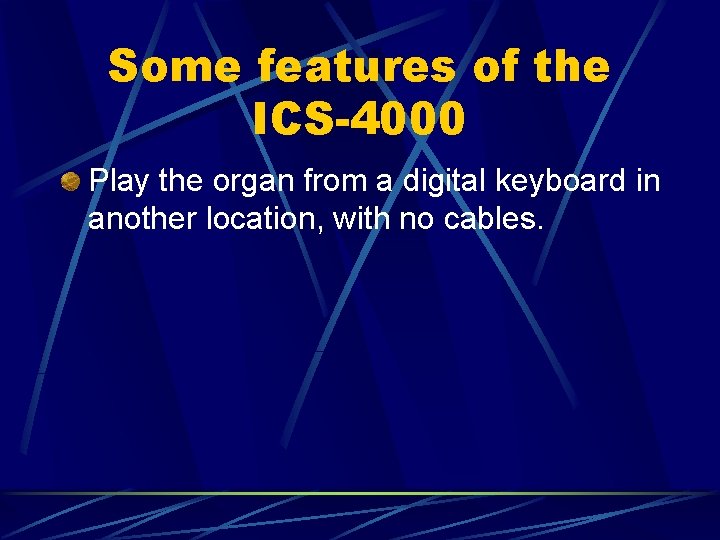 Some features of the ICS-4000

Play the organ from a digital keyboard in another location, with no cables.